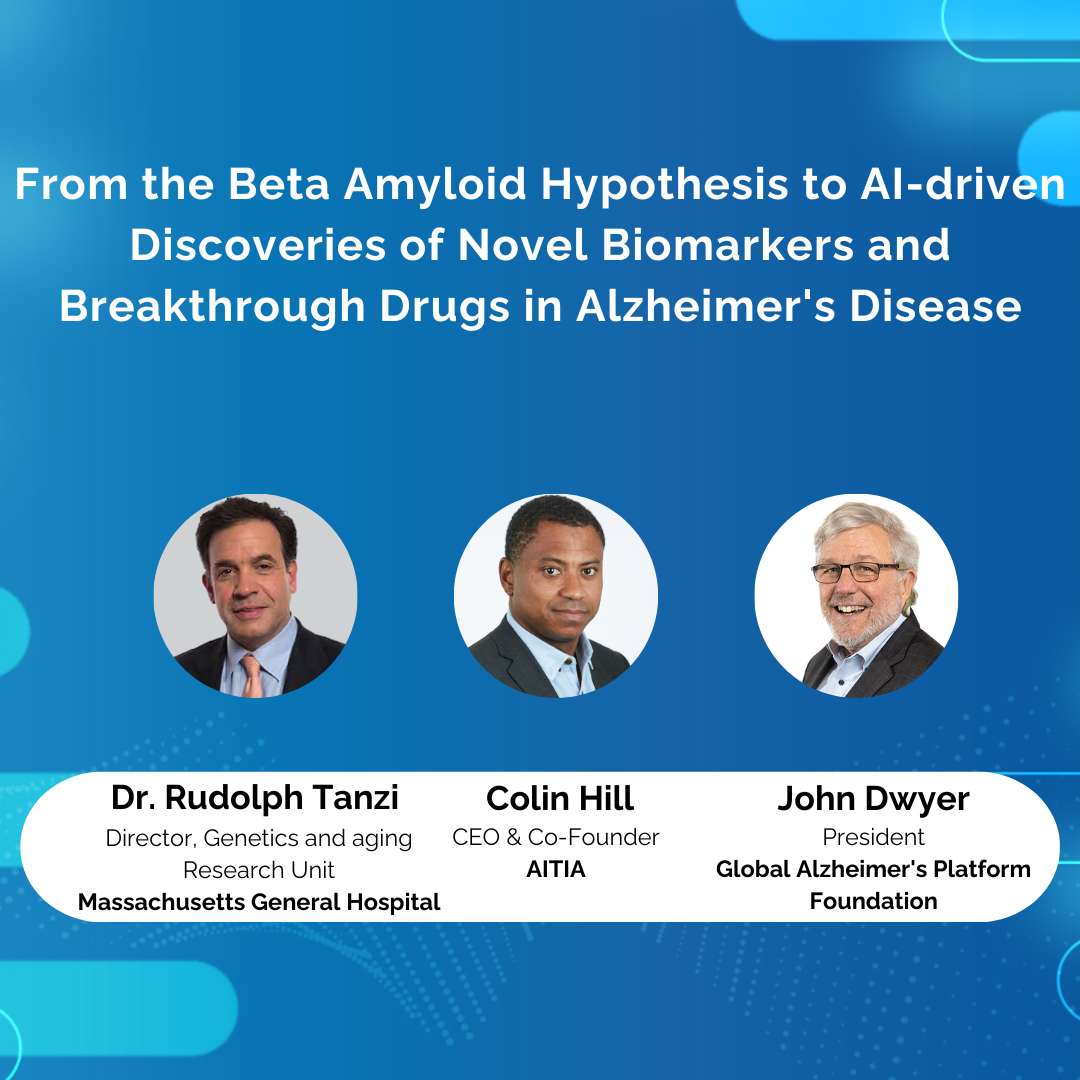 From the Beta Amyloid Hypothesis to AI-driven Discoveries of Novel Biomarkers and Breakthrough Drugs in Alzheimer's Disease

Dr. Rudolph Tanzi
Director, Genetics and aging Research Unit
Massachusetts General Hospital

Colin Hill
CEO & Co-Founder
AITIA

John Dwyer
President
Global Alzheimer's Platform Foundation